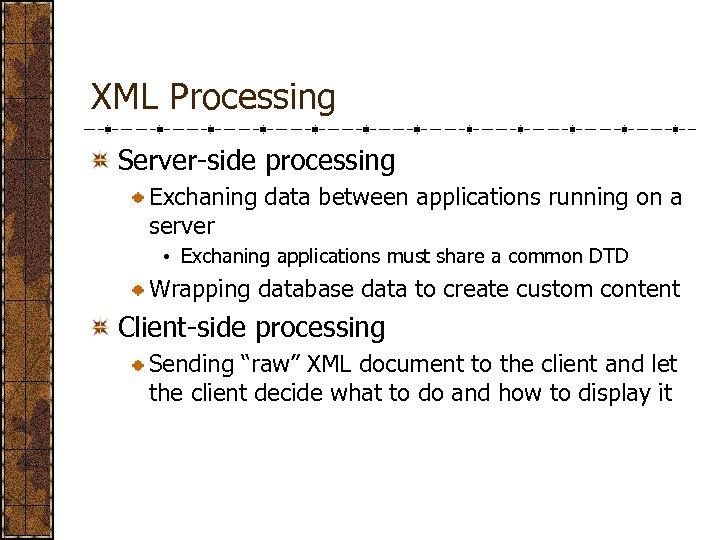 XML Processing

Server-side processing

Exchaning data between applications running on a server

Exchaning applications must share a common DTD

Wrapping database data to create custom content

Client-side processing

Sending “raw” XML document to the client and let the client decide what to do and how to display it